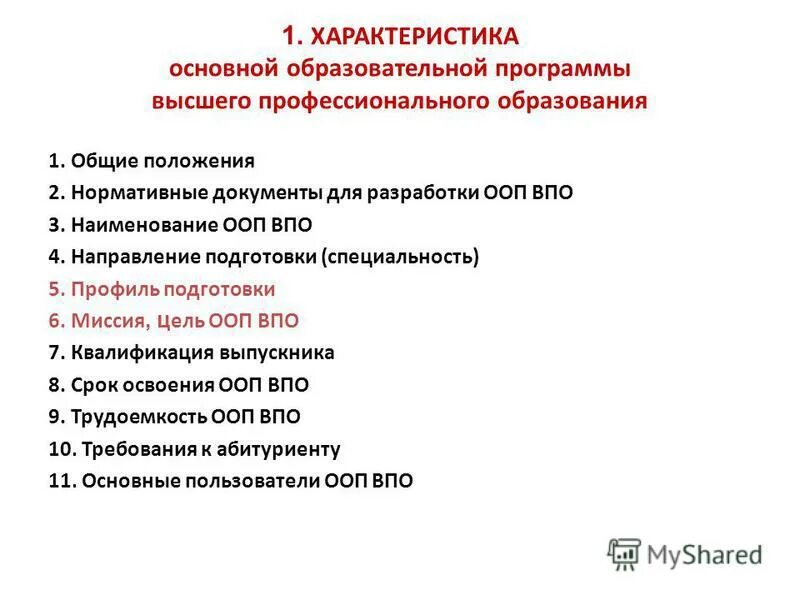 1. ХАРАКТЕРИСТИКА
основной образовательной программы
высшего профессионального образования

1. Общие положения
2. Нормативные документы для разработки ООП ВПО
3. Наименование ООП ВПО
4. Направление подготовки (специальность)
5. Профиль подготовки
6. Миссия, цель ООП ВПО
7. Квалификация выпускника
8. Срок освоения ООП ВПО
9. Трудоемкость ООП ВПО
10. Требования к абитуриенту
11. Основные пользователи ООП ВПО

MyShared